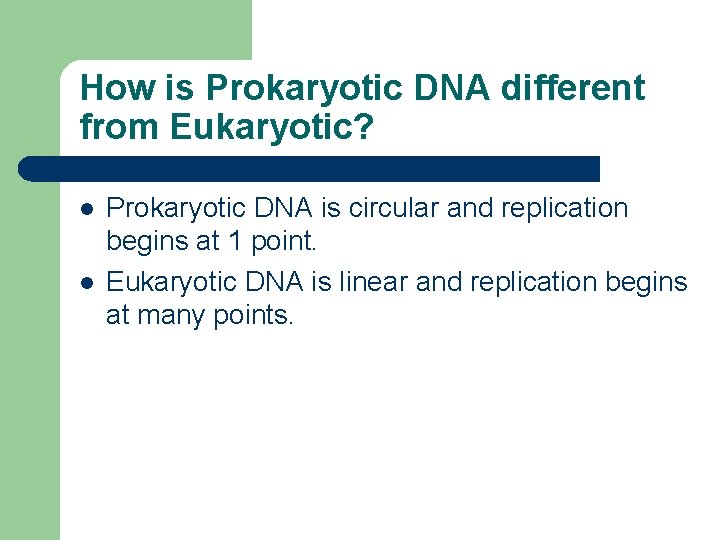 How is Prokaryotic DNA different from Eukaryotic?

- Prokaryotic DNA is circular and replication begins at 1 point.
- Eukaryotic DNA is linear and replication begins at many points.